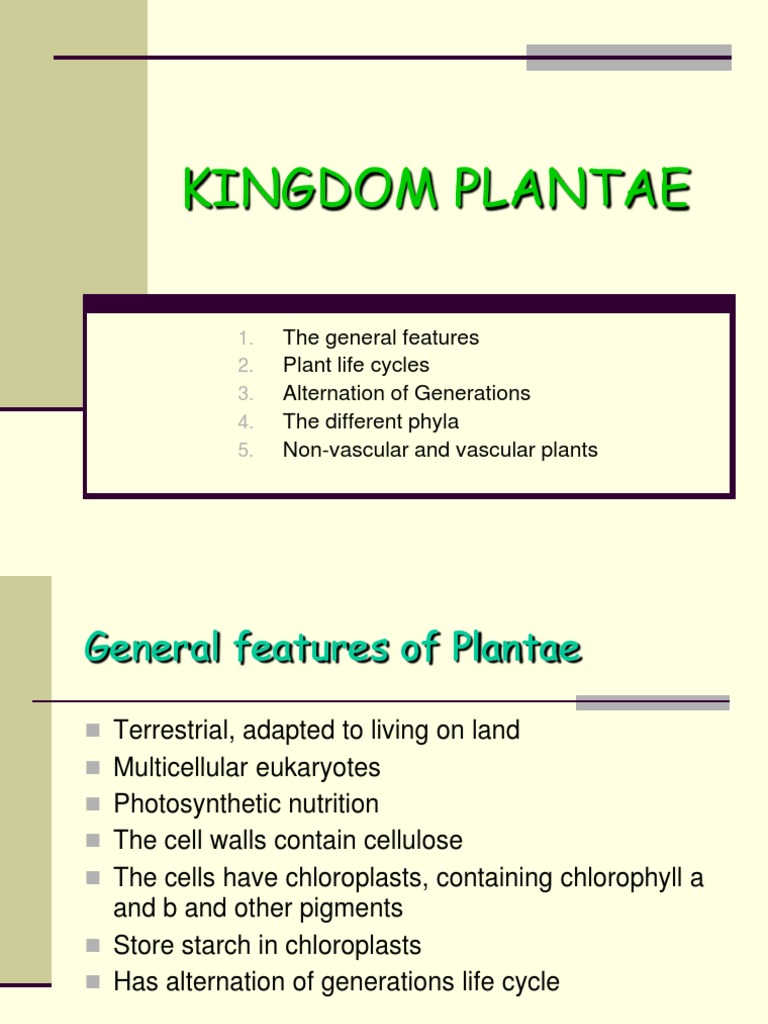 KINGDOM PLANTAE

1. The general features
2. Plant life cycles
3. Alternation of Generations
4. The different phyla
5. Non-vascular and vascular plants

General features of Plantae

- Terrestrial, adapted to living on land
- Multicellular eukaryotes
- Photosynthetic nutrition
- The cell walls contain cellulose
- The cells have chloroplasts, containing chlorophyll a and b and other pigments
- Store starch in chloroplasts
- Has alternation of generations life cycle